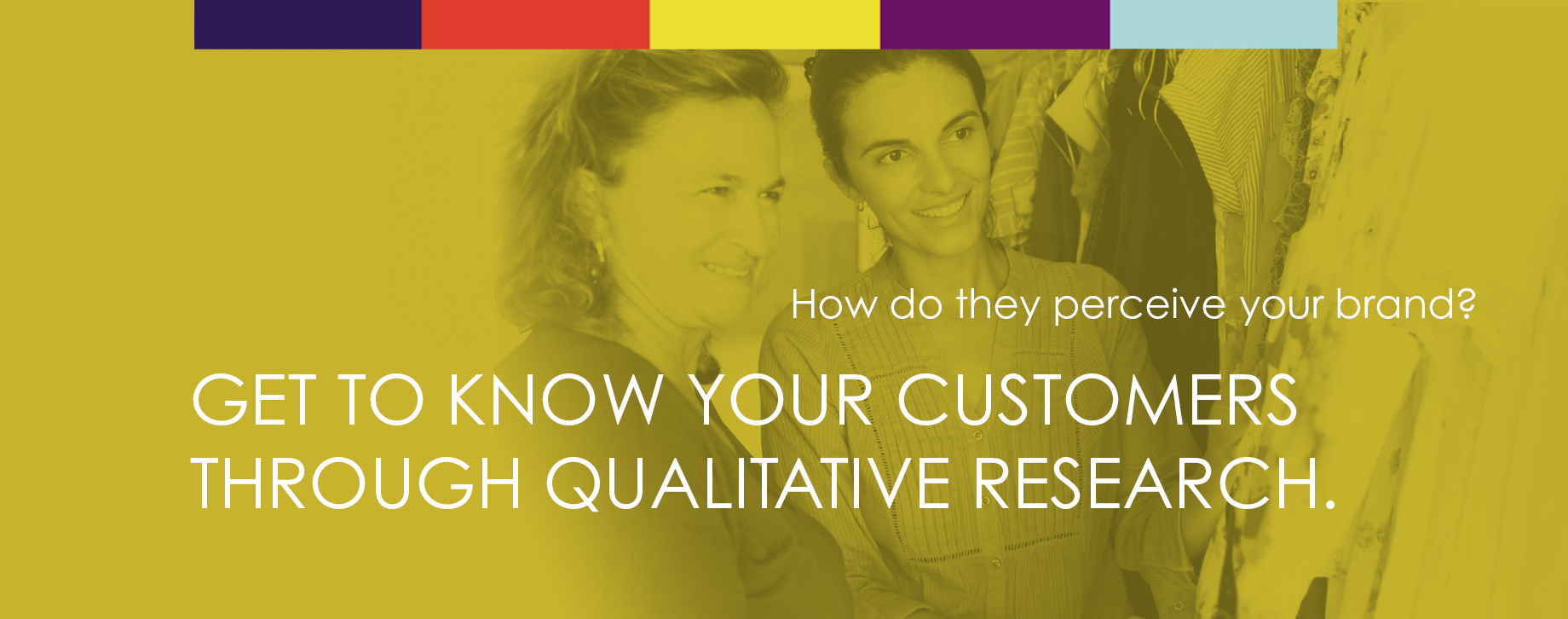 How do they perceive your brand?

GET TO KNOW YOUR CUSTOMERS THROUGH QUALITATIVE RESEARCH.